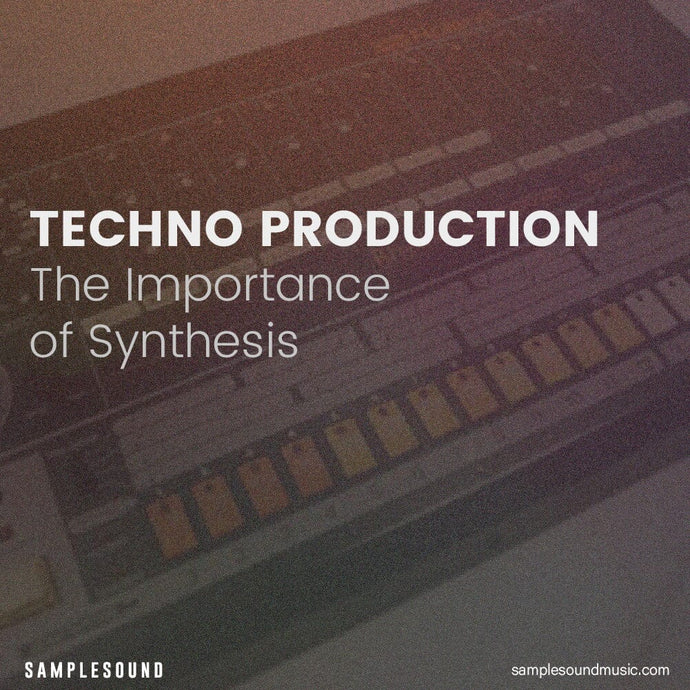 TECHNO PRODUCTION
The Importance of Synthesis

SAMPLESOUND

samplesoundmusic.com